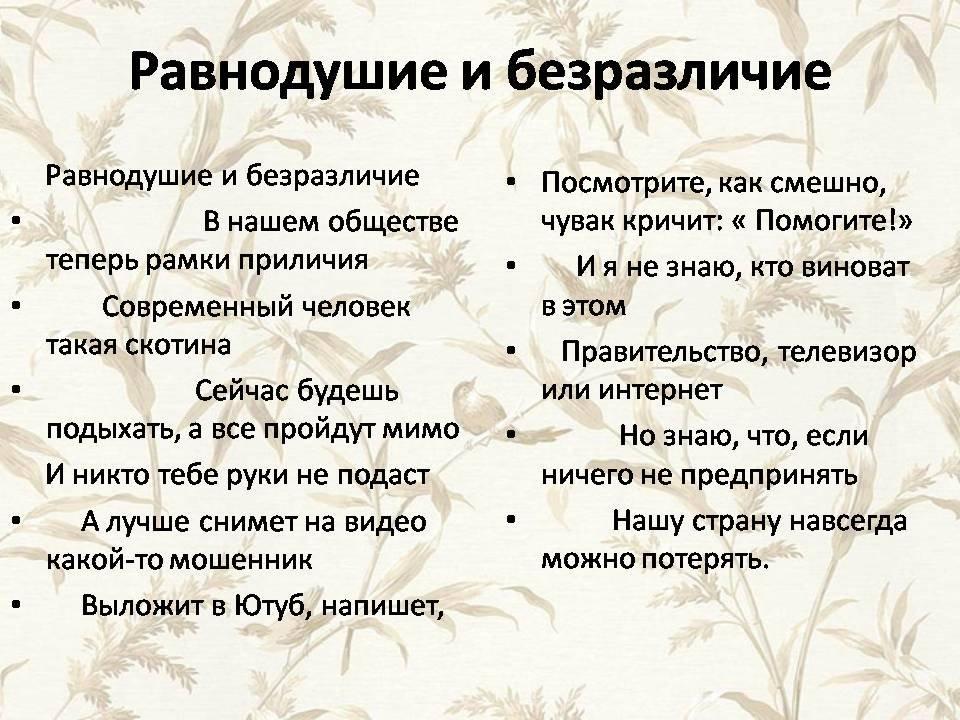 Равнодушие и безразличие

Равнодушие и безразличие

• В нашем обществе теперь рамки приличия

• Современный человек такая скотина

• Сейчас будешь подыхать, а все пройдут мимо

И никто тебе руки не подаст

• А лучше снимет на видео какой-то мошенник

• Выложит в Ютуб, напишет,

• Посмотрите, как смешно, чувак кричит: « Помогите!»

• И я не знаю, кто виноват в этом

• Правительство, телевизор или интернет

• Но знаю, что, если ничего не предпринять

• Нашу страну навсегда можно потерять.